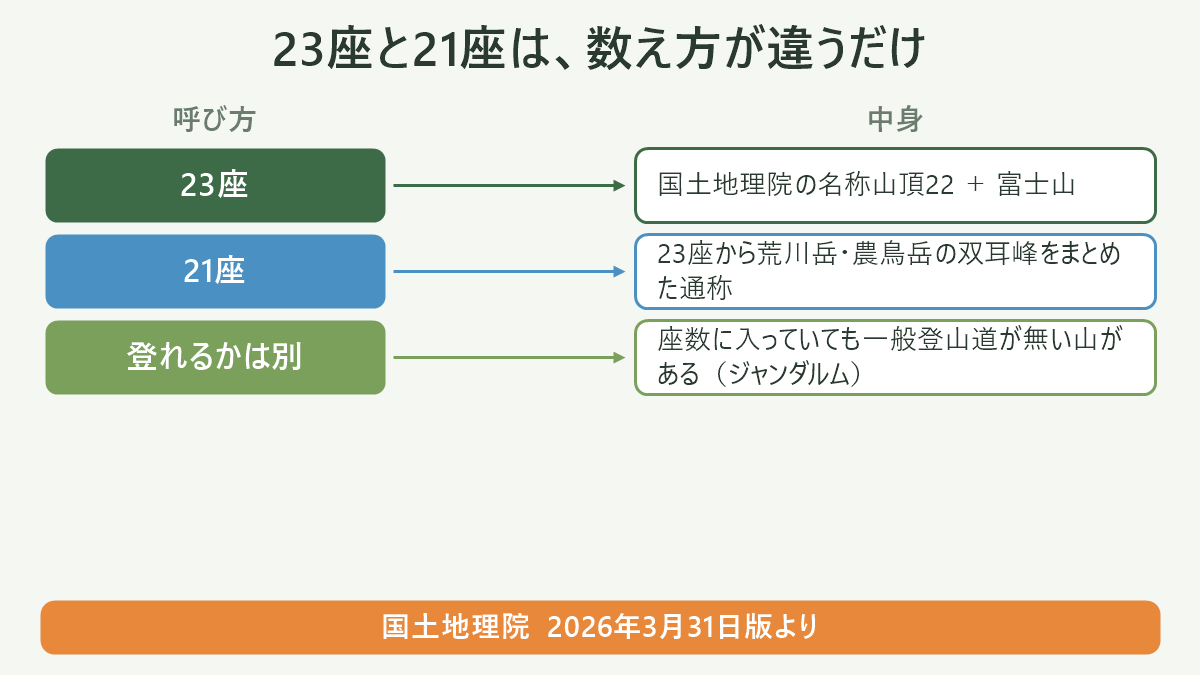 23座と21座は、数え方が違うだけ

呼び方

中身

23座

国土地理院の名称山頂22 ＋ 富士山

21座

23座から荒川岳・農鳥岳の双耳峰をまとめた通称

登れるかは別

座数に入っていても一般登山道が無い山がある（ジャンダルム）

国土地理院 2026年3月31日版より